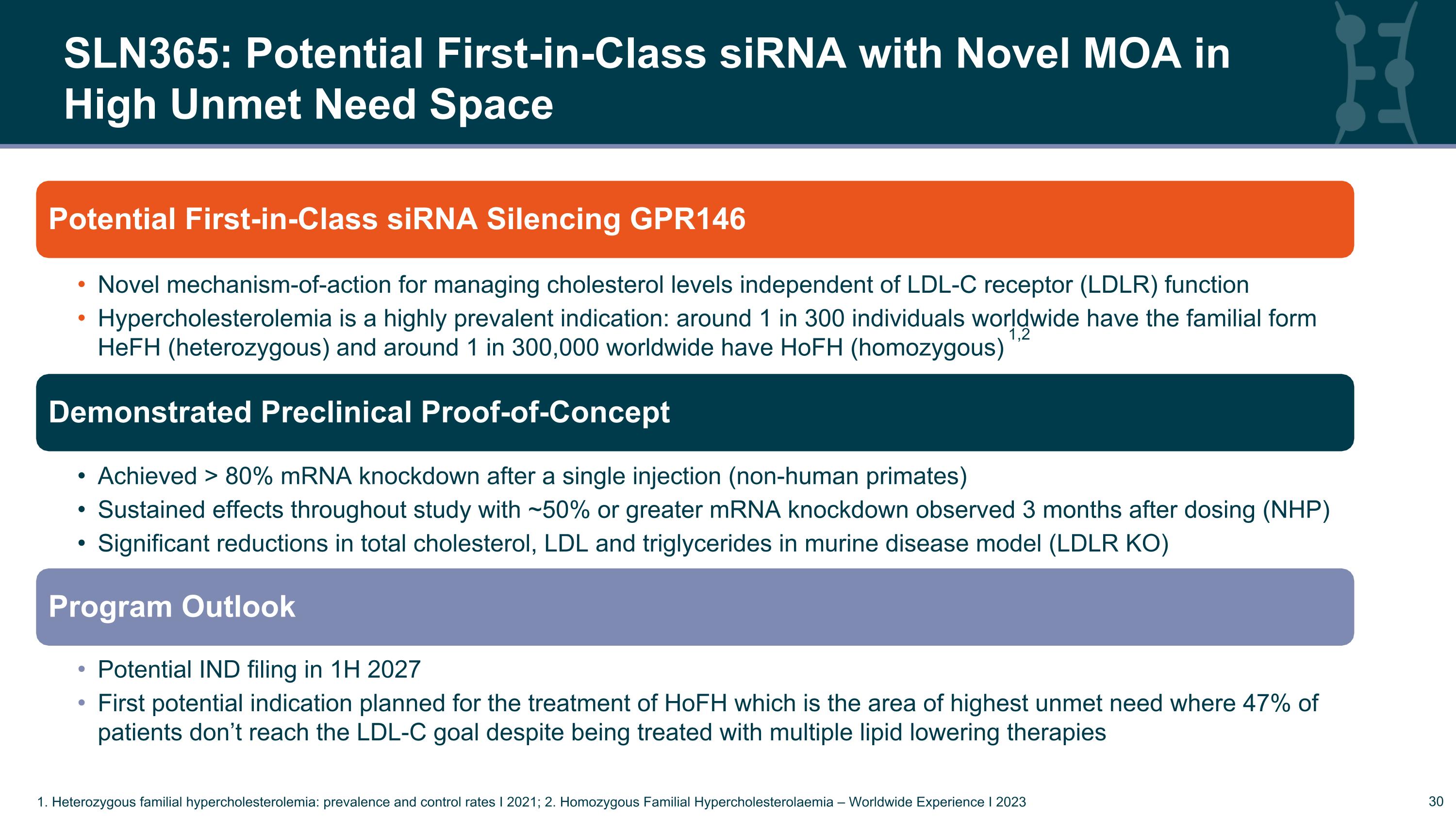 SLN365: Potential First-in-Class siRNA with Novel MOA in High Unmet Need Space

Potential First-in-Class siRNA Silencing GPR146

• Novel mechanism-of-action for managing cholesterol levels independent of LDL-C receptor (LDLR) function
• Hypercholesterolemia is a highly prevalent indication: around 1 in 300 individuals worldwide have the familial form HeFH (heterozygous) and around 1 in 300,000 worldwide have HoFH (homozygous) $^{1,2}$

Demonstrated Preclinical Proof-of-Concept

• Achieved > 80% mRNA knockdown after a single injection (non-human primates)
• Sustained effects throughout study with ~50% or greater mRNA knockdown observed 3 months after dosing (NHP)
• Significant reductions in total cholesterol, LDL and triglycerides in murine disease model (LDLR KO)

Program Outlook

• Potential IND filing in 1H 2027
• First potential indication planned for the treatment of HoFH which is the area of highest unmet need where 47% of patients don't reach the LDL-C goal despite being treated with multiple lipid lowering therapies

1. Heterozygous familial hypercholesterolemia: prevalence and control rates I 2021; 2. Homozygous Familial Hypercholesterolaemia – Worldwide Experience I 2023

30